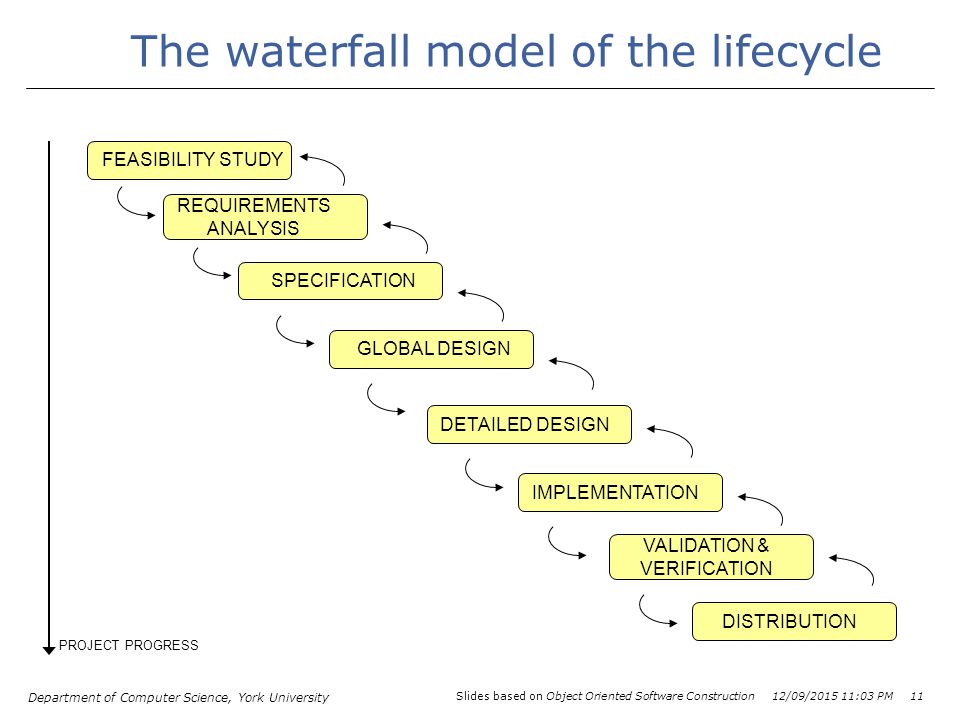 The waterfall model of the lifecycle

FEASIBILITY STUDY

REQUIREMENTS ANALYSIS

SPECIFICATION

GLOBAL DESIGN

DETAILED DESIGN

IMPLEMENTATION

VALIDATION & VERIFICATION

DISTRIBUTION

PROJECT PROGRESS

Department of Computer Science, York University

Slides based on Object Oriented Software Construction 12/09/2015 11:03 PM 11